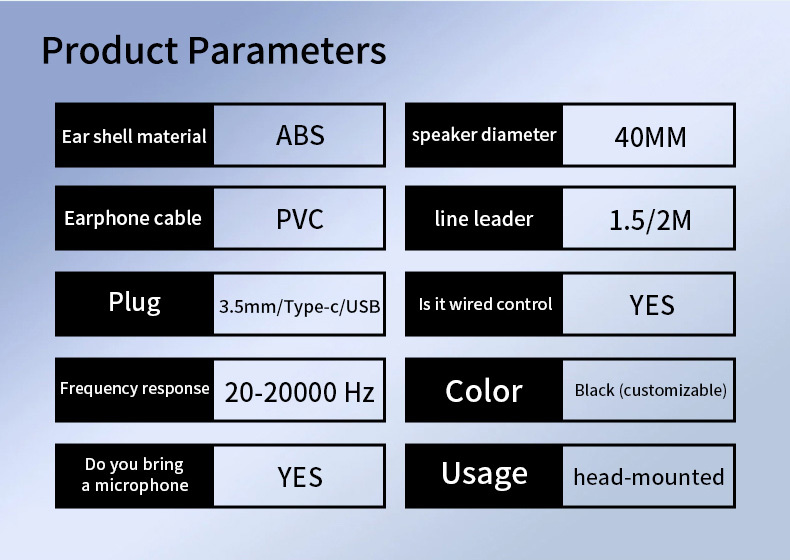 Product Parameters

| Ear shell material | ABS |
|---|---|
| Earphone cable | PVC |
| Plug | 3.5mm/Type-c/USB |
| Frequency response | 20-20000 Hz |
| Do you bring a microphone | YES |

| speaker diameter | 40MM |
|---|---|
| line leader | 1.5/2M |
| Is it wired control | YES |
| Color | Black (customizable) |
| Usage | head-mounted |